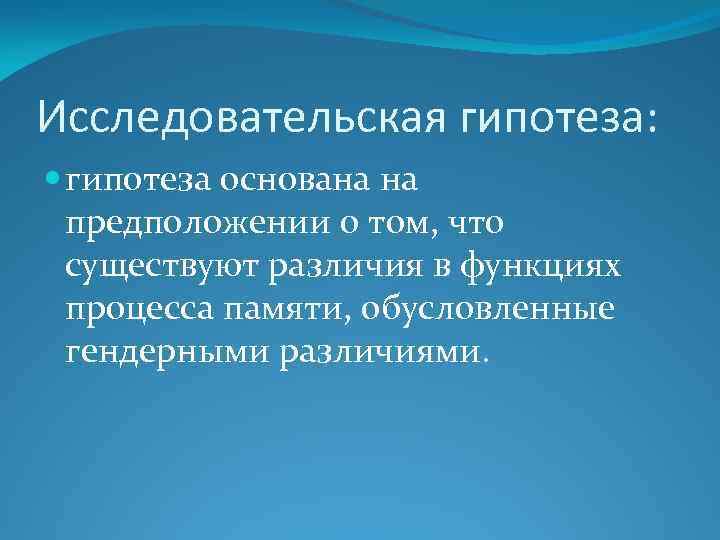 Исследовательская гипотеза:

гипотеза основана на предположении о том, что существуют различия в функциях процесса памяти, обусловленные гендерными различиями.